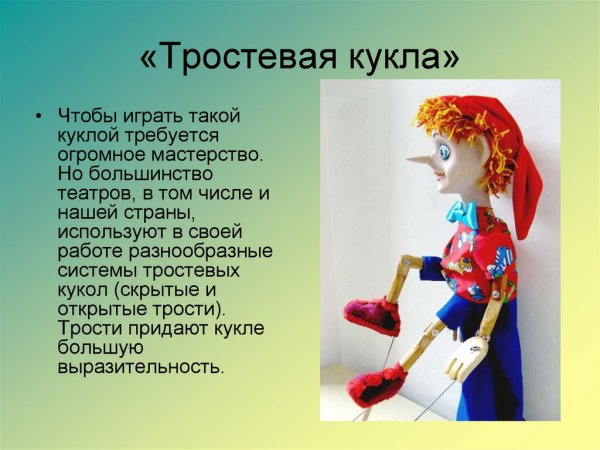 «Тростевая кукла»

• Чтобы играть такой куклой требуется огромное мастерство. Но большинство театров, в том числе и нашей страны, используют в своей работе разнообразные системы тростевых кукол (скрытые и открытые трости). Трости придают кукле большую выразительность.